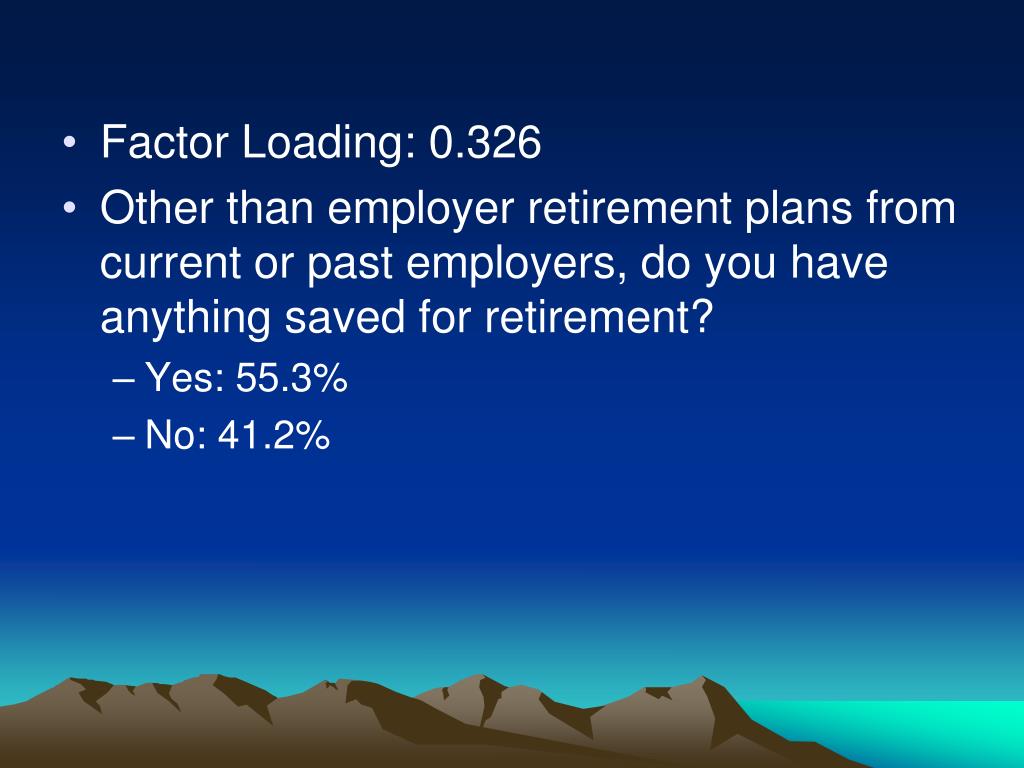 • Factor Loading: 0.326
• Other than employer retirement plans from current or past employers, do you have anything saved for retirement?
– Yes: 55.3%
– No: 41.2%